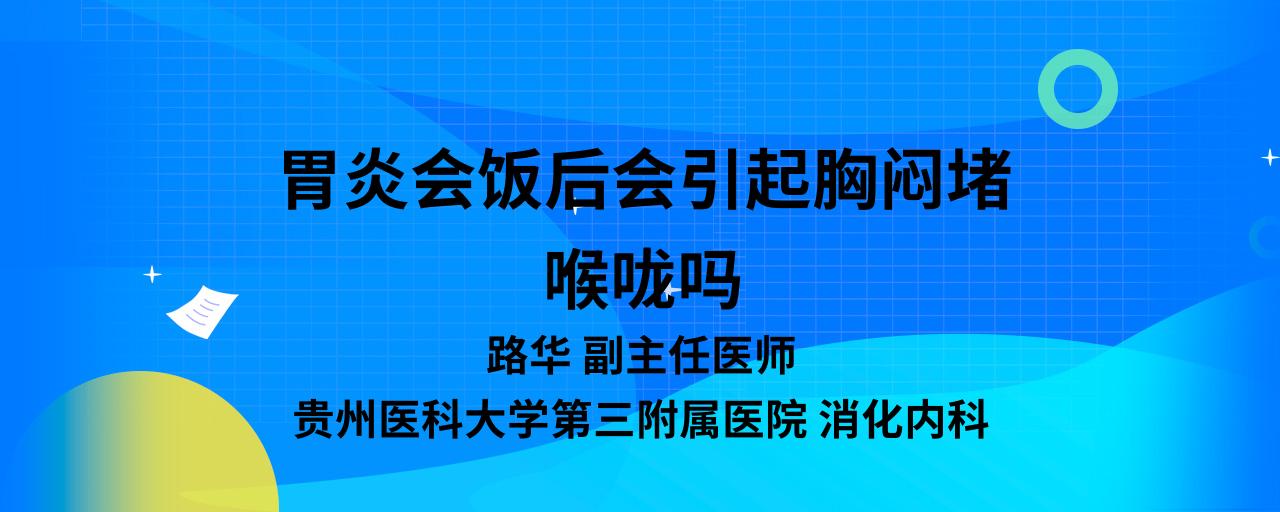 胃炎会饭后会引起胸闷堵喉咙吗

路华 副主任医师

贵州医科大学第三附属医院 消化内科